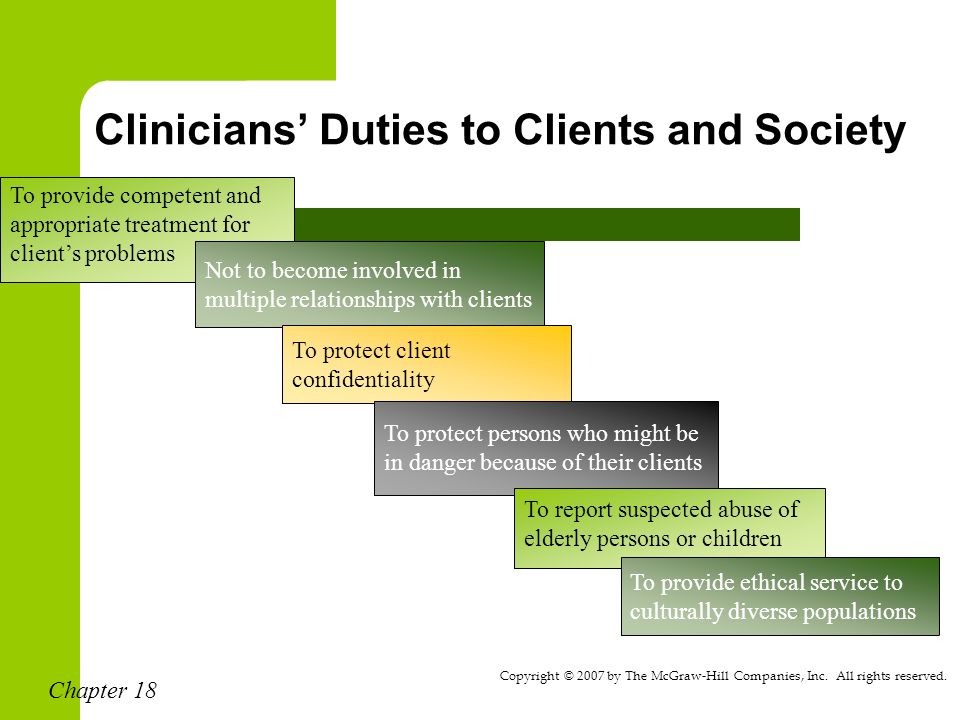 Clinicians’ Duties to Clients and Society

To provide competent and appropriate treatment for client’s problems

Not to become involved in multiple relationships with clients

To protect client confidentiality

To protect persons who might be in danger because of their clients

To report suspected abuse of elderly persons or children

To provide ethical service to culturally diverse populations

Chapter 18

Copyright © 2007 by The McGraw-Hill Companies, Inc. All rights reserved.